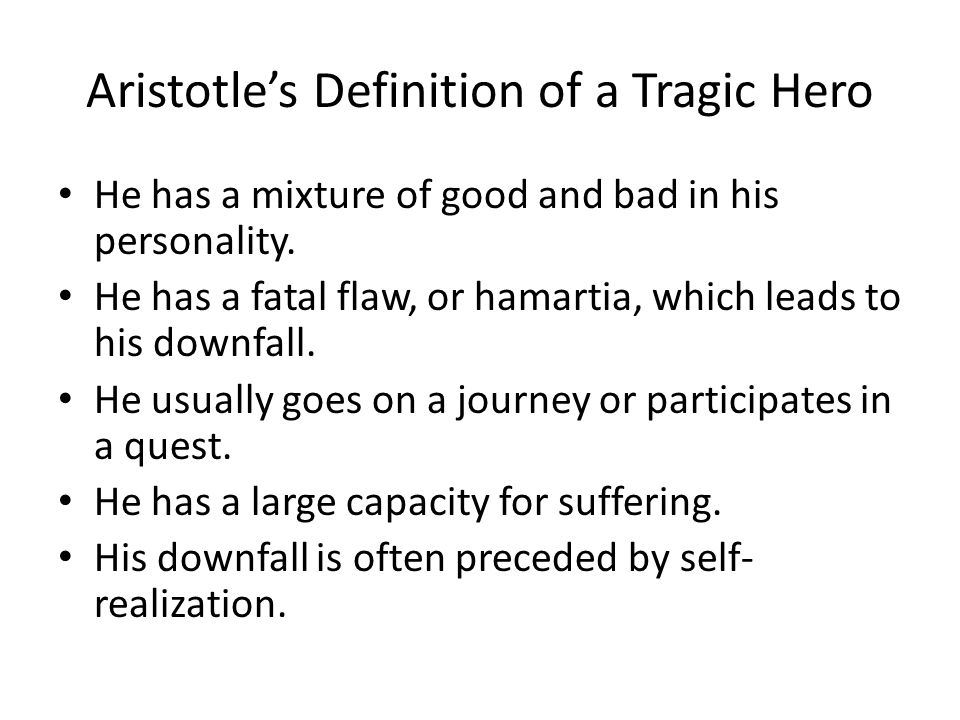 Aristotle's Definition of a Tragic Hero

• He has a mixture of good and bad in his personality.
• He has a fatal flaw, or hamartia, which leads to his downfall.
• He usually goes on a journey or participates in a quest.
• He has a large capacity for suffering.
• His downfall is often preceded by self-realization.